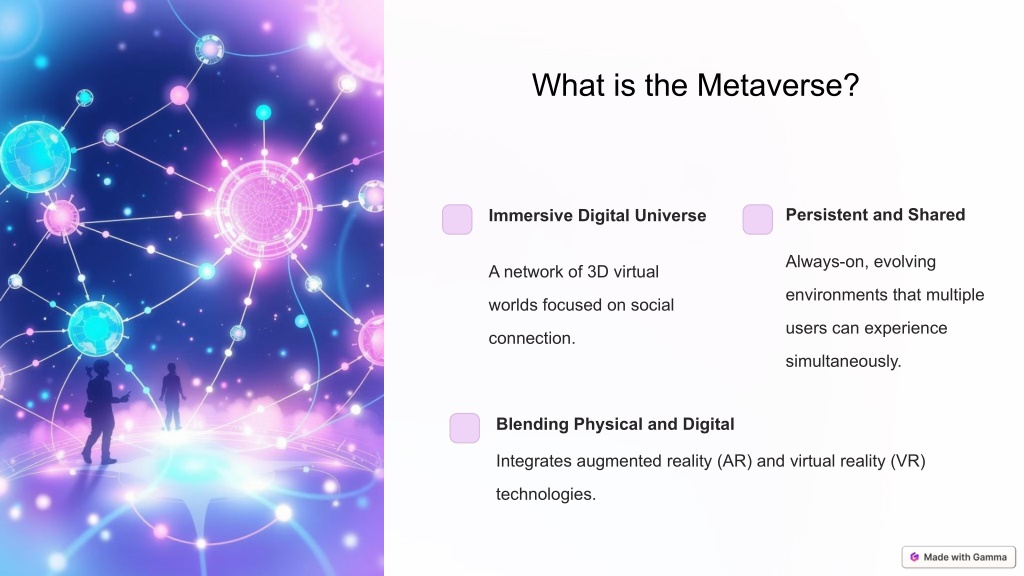 What is the Metaverse?

Immersive Digital Universe

A network of 3D virtual worlds focused on social connection.

Persistent and Shared

Always-on, evolving environments that multiple users can experience simultaneously.

Blending Physical and Digital

Integrates augmented reality (AR) and virtual reality (VR) technologies.

Made with Gamma